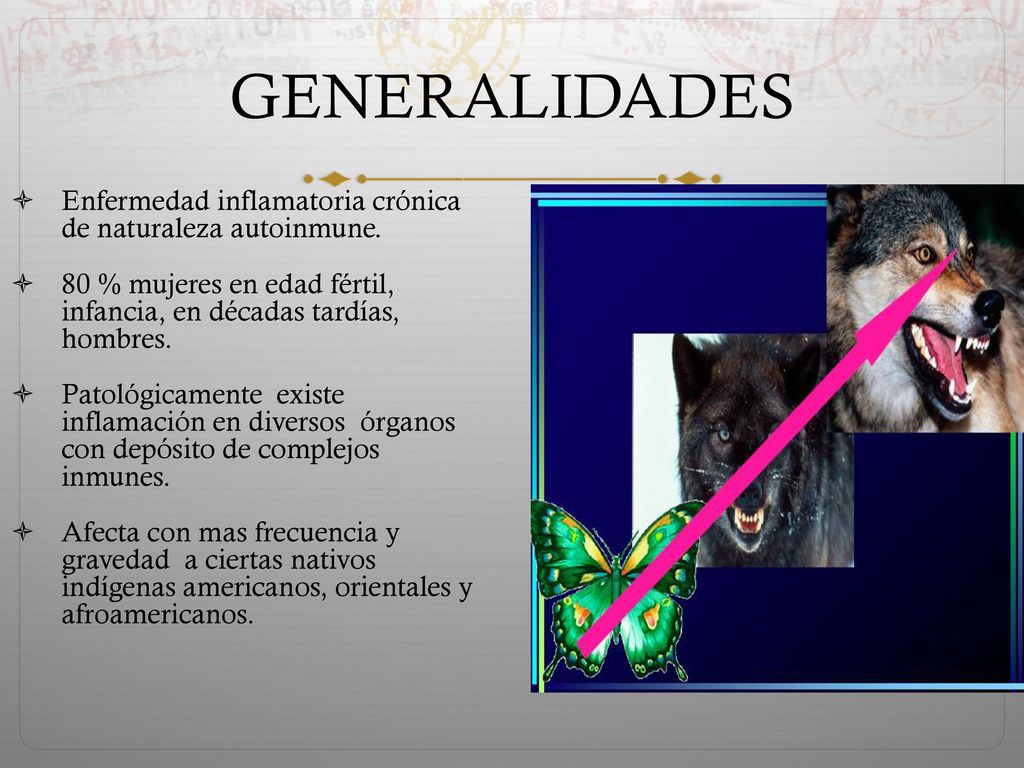 GENERALIDADES

Enfermedad inflamatoria crónica de naturaleza autoinmune.

80 % mujeres en edad fértil, infancia, en décadas tardías, hombres.

Patológicamente existe inflamación en diversos órganos con depósito de complejos inmunes.

Afecta con mas frecuencia y gravedad a ciertas nativos indígenas americanos, orientales y afroamericanos.